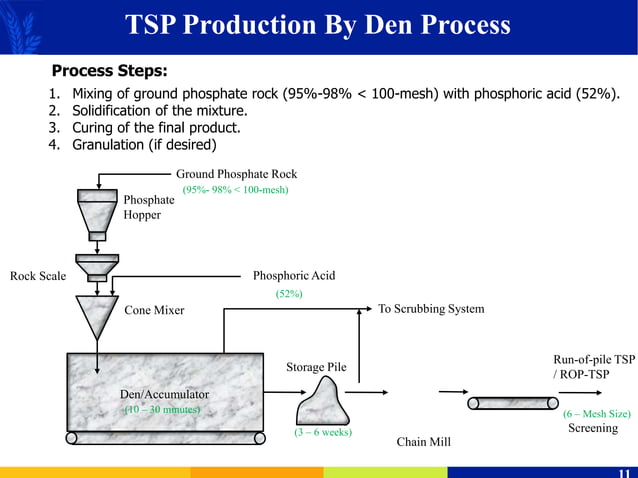 TSP Production By Den Process

Process Steps:

1. Mixing of ground phosphate rock (95%-98% < 100-mesh) with phosphoric acid (52%).
2. Solidification of the mixture.
3. Curing of the final product.
4. Granulation (if desired)

Ground Phosphate Rock
(95%- 98% < 100-mesh)
Phosphate Hopper
Rock Scale
Phosphoric Acid
(52%)
Cone Mixer
To Scrubbing System
Den/Accumulator
(10 – 30 minutes)
Storage Pile
(3 – 6 weeks)
Chain Mill
Run-of-pile TSP / ROP-TSP
(6 – Mesh Size)
Screening

11